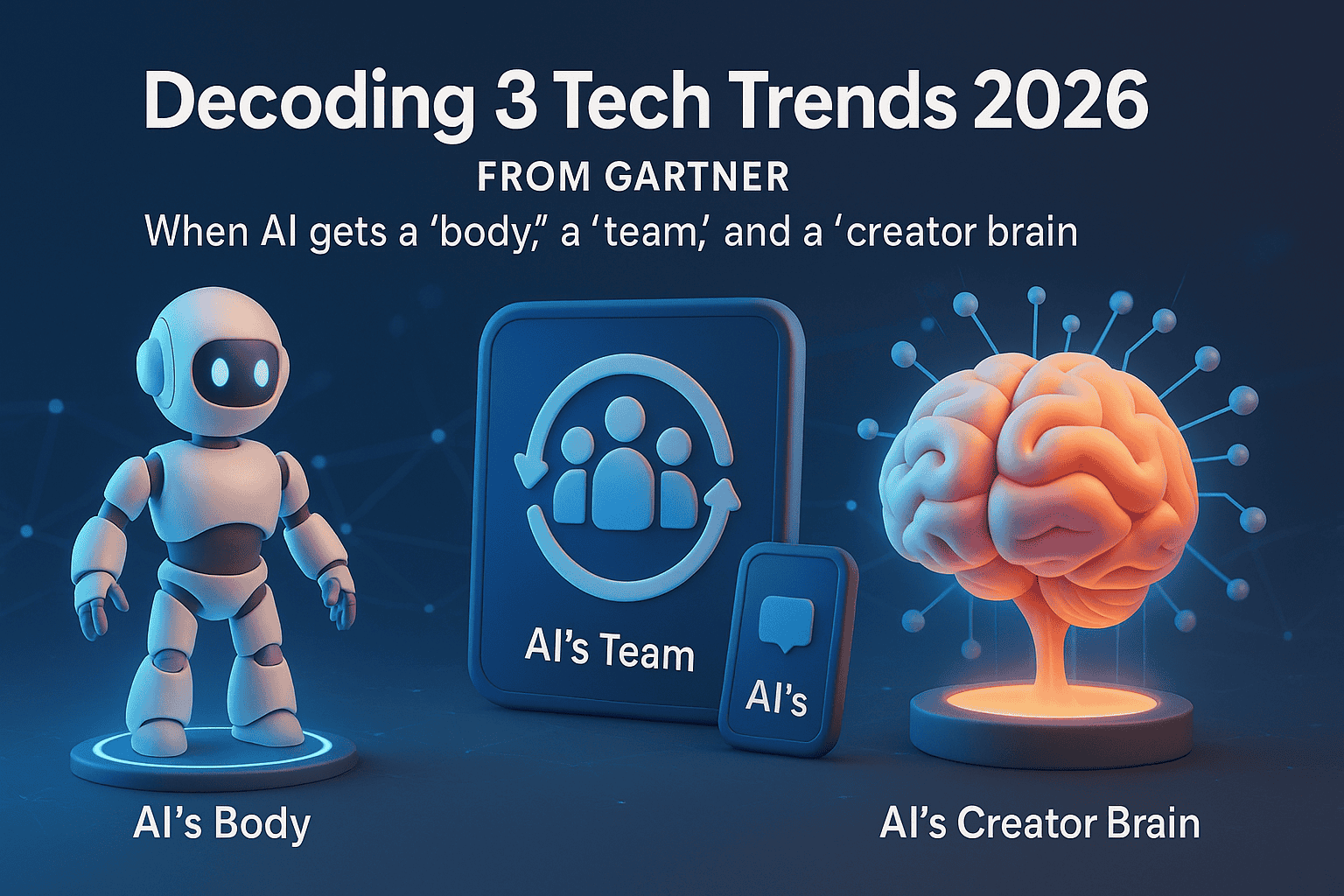 Decoding 3 Tech Trends 2026

FROM GARTNER

When AI gets a ‘body,” a ‘team,’ and a ‘creator brain

AI’s Team

AI’s

AI’s Body

AI’s Creator Brain